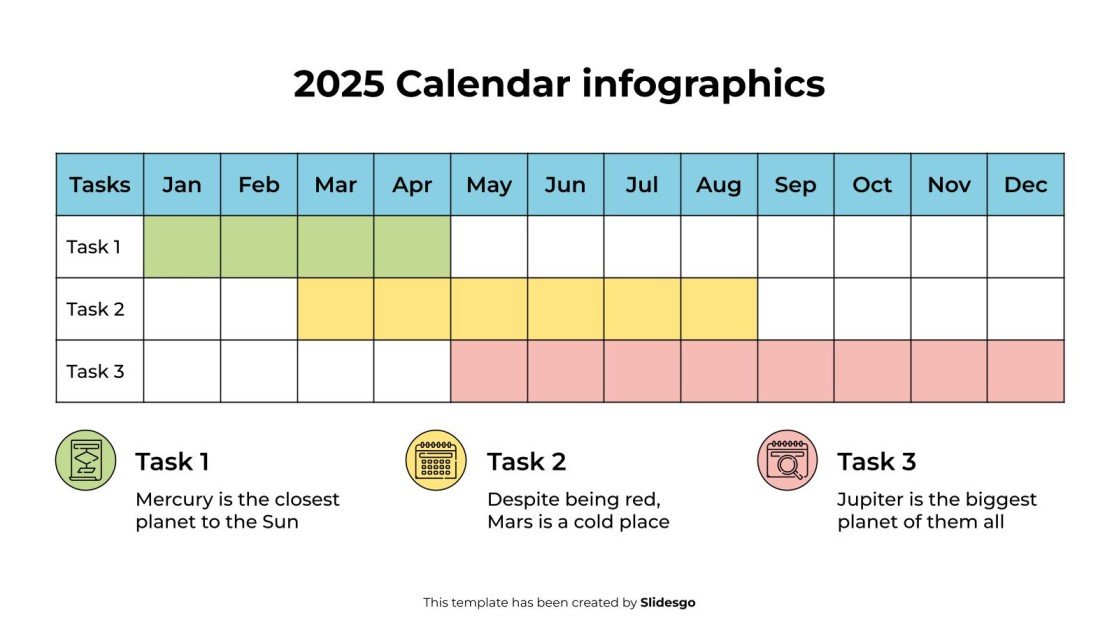 2025 Calendar infographics

| Tasks | Jan | Feb | Mar | Apr | May | Jun | Jul | Aug | Sep | Oct | Nov | Dec |
|---|---|---|---|---|---|---|---|---|---|---|---|---|
| Task 1 | | | | | | | | | | | | |
| Task 2 | | | | | | | | | | | | |
| Task 3 | | | | | | | | | | | | |

Task 1
Mercury is the closest planet to the Sun

Task 2
Despite being red, Mars is a cold place

Task 3
Jupiter is the biggest planet of them all

This template has been created by Slidesgo